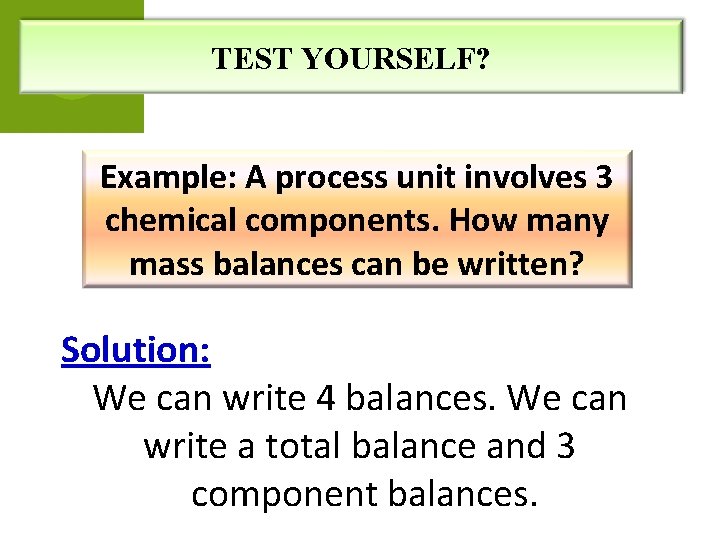 TEST YOURSELF?

Example: A process unit involves 3 chemical components. How many mass balances can be written?

Solution:

We can write 4 balances. We can write a total balance and 3 component balances.